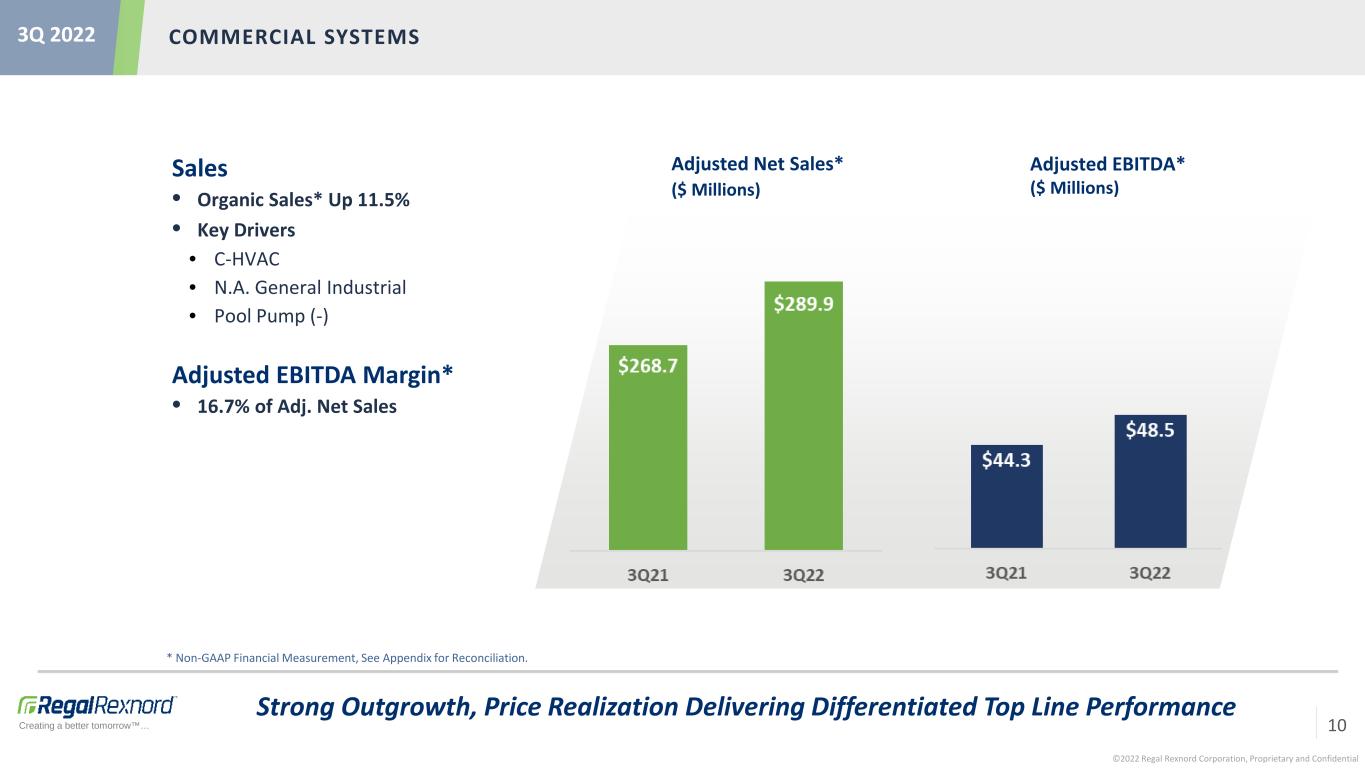 3Q 2022 COMMERCIAL SYSTEMS

Sales
• Organic Sales* Up 11.5%
• Key Drivers
 • C-HVAC
 • N.A. General Industrial
 • Pool Pump (-)

Adjusted EBITDA Margin*
• 16.7% of Adj. Net Sales

Adjusted Net Sales*
($ Millions)

$268.7
$289.9
3Q21
3Q22

Adjusted EBITDA*
($ Millions)

$44.3
$48.5
3Q21
3Q22

* Non-GAAP Financial Measurement, See Appendix for Reconciliation.

RegalRexnord
Creating a better tomorrow™...

Strong Outgrowth, Price Realization Delivering Differentiated Top Line Performance

10

©2022 Regal Rexnord Corporation, Proprietary and Confidential